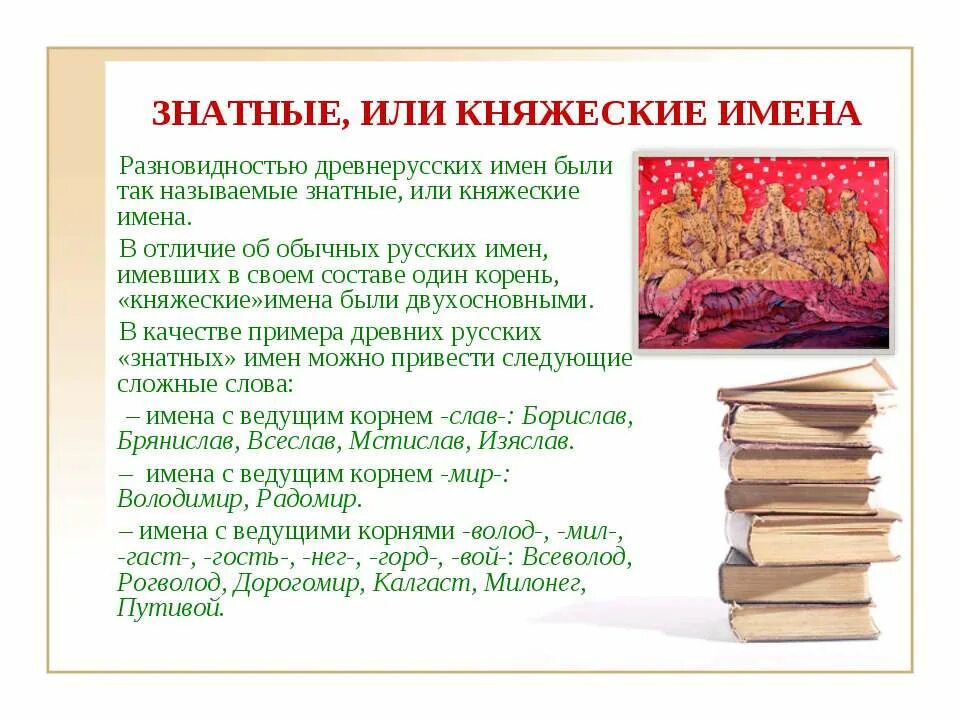 ЗНАТНЫЕ, ИЛИ КНЯЖЕСКИЕ ИМЕНА

Разновидностью древнерусских имен были так называемые знатные, или княжеские имена.

В отличие об обычных русских имен, имевших в своем составе один корень, «княжеские»имена были двухосновными.

В качестве примера древних русских «знатных» имен можно привести следующие сложные слова:

– имена с ведущим корнем -слав-: Борислав, Брянислав, Всеслав, Мстислав, Изяслав.

– имена с ведущим корнем -мир-: Володимир, Радомир.

– имена с ведущими корнями -волод-, -мил-, -гаст-, -гость-, -нег-, -горд-, -вой-: Всеволод, Рогволод, Дорогомир, Калгаст, Милонег, Путивой.